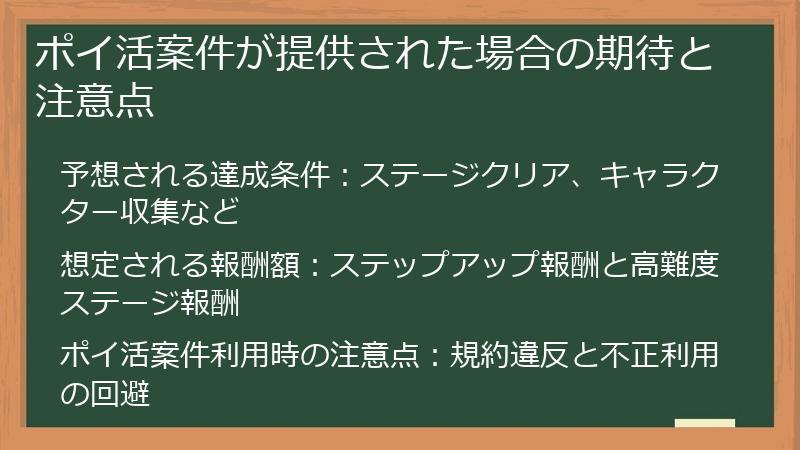 ポイ活案件が提供された場合の期待と注意点

予想される達成条件：ステージクリア、キャラクター収集など

想定される報酬額：ステップアップ報酬と高難度ステージ報酬

ポイ活案件利用時の注意点：規約違反と不正利用の回避